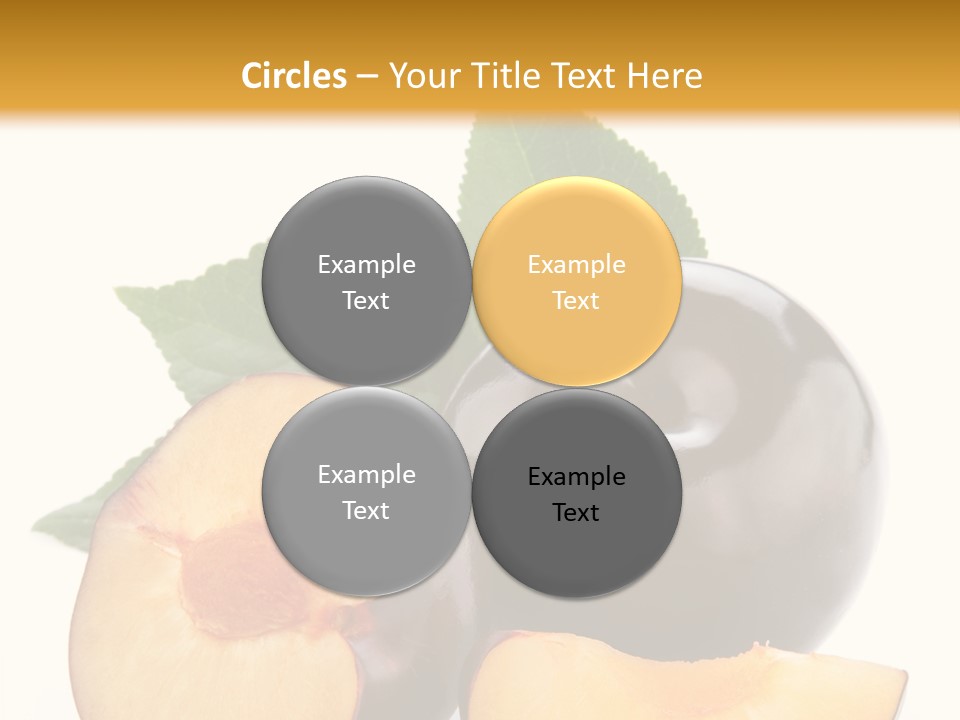 Circles – Your Title Text Here

Example Text

Example Text

Example Text

Example Text